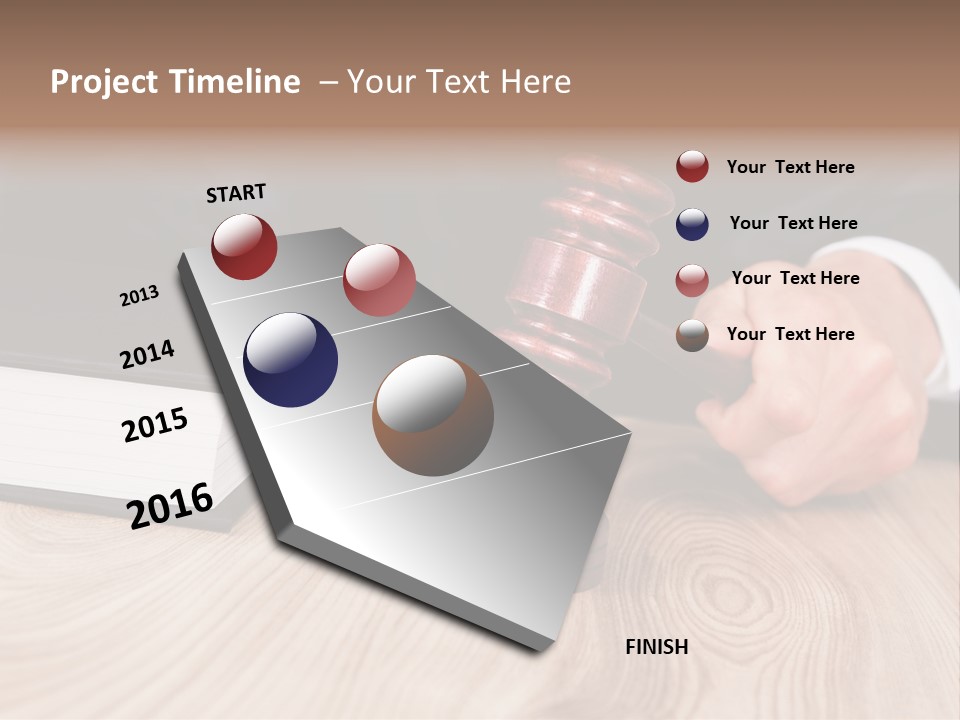 Project Timeline – Your Text Here

START

2013

2014

2015

2016

FINISH

Your Text Here

Your Text Here

Your Text Here

Your Text Here